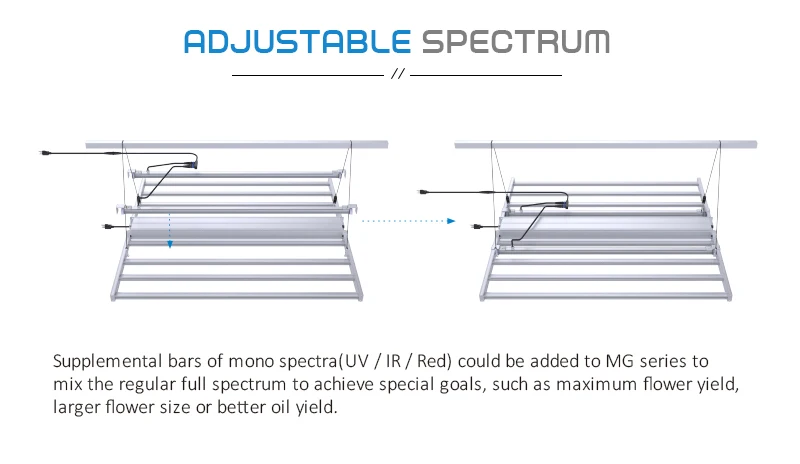 ADJUSTABLE SPECTRUM

//

Supplemental bars of mono spectra(UV / IR / Red) could be added to MG series to mix the regular full spectrum to achieve special goals, such as maximum flower yield, larger flower size or better oil yield.